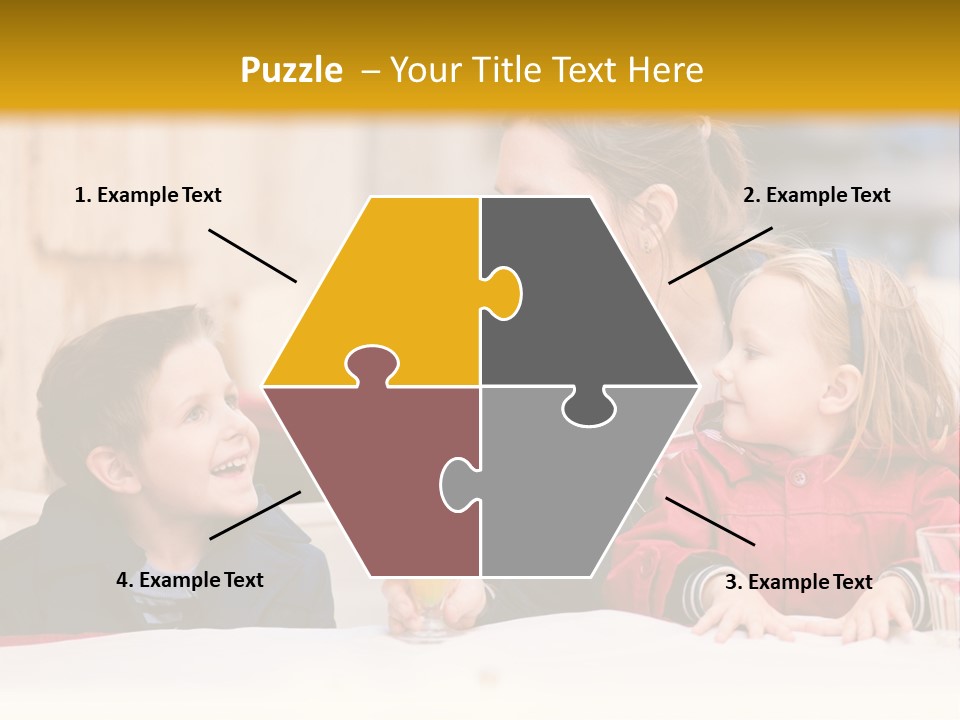 Puzzle – Your Title Text Here

1. Example Text

2. Example Text

4. Example Text

3. Example Text